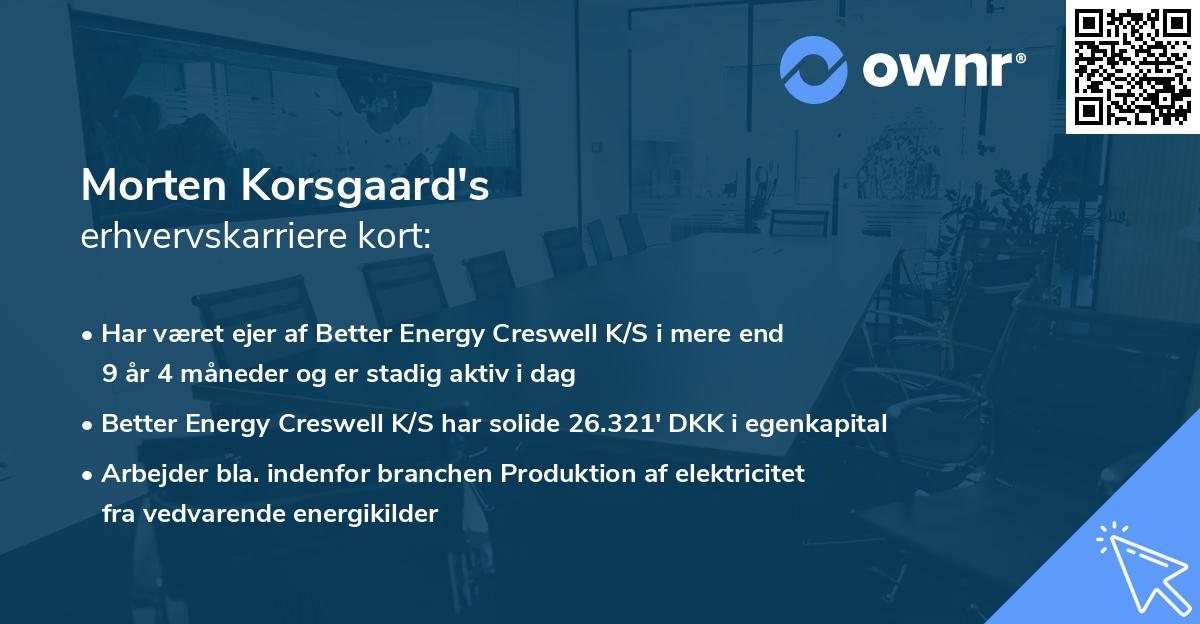 ownr®

Morten Korsgaard's
erhvervskarriere kort:

• Har været ejer af Better Energy Creswell K/S i mere end 9 år 4 måneder og er stadig aktiv i dag

• Better Energy Creswell K/S har solide 26.321' DKK i egenkapital

• Arbejder bla. indenfor branchen Produktion af elektricitet fra vedvarende energikilder